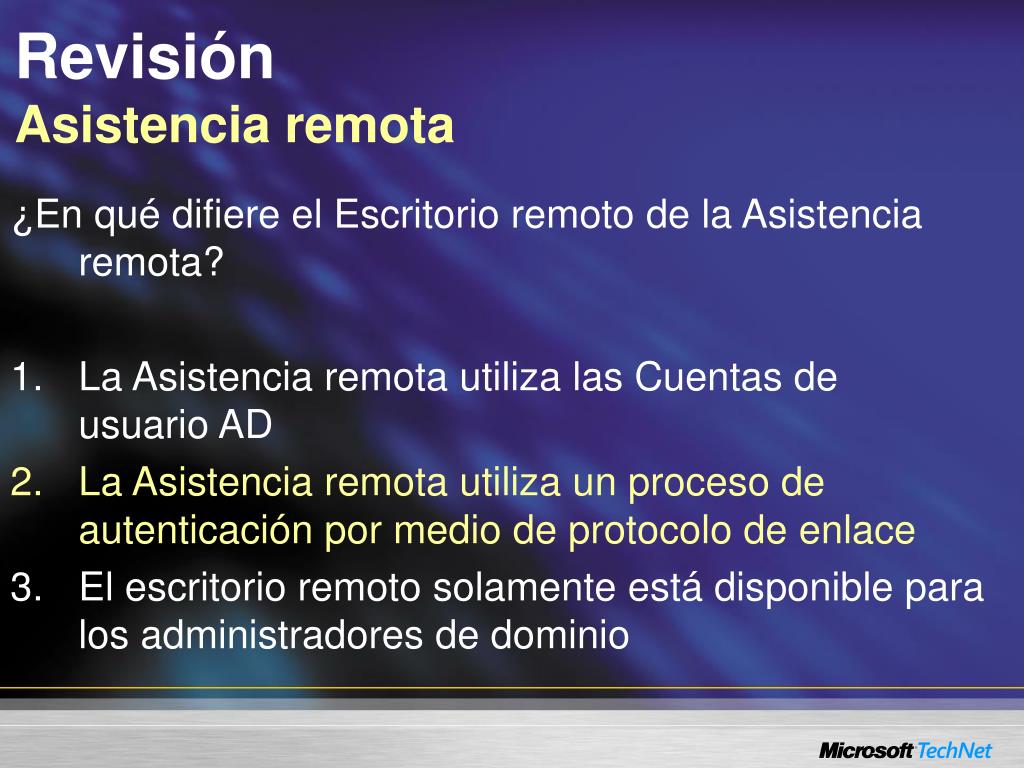 Revisión
Asistencia remota

¿En qué difiere el Escritorio remoto de la Asistencia remota?

1. La Asistencia remota utiliza las Cuentas de usuario AD
2. La Asistencia remota utiliza un proceso de autenticación por medio de protocolo de enlace
3. El escritorio remoto solamente está disponible para los administradores de dominio

Microsoft TechNet